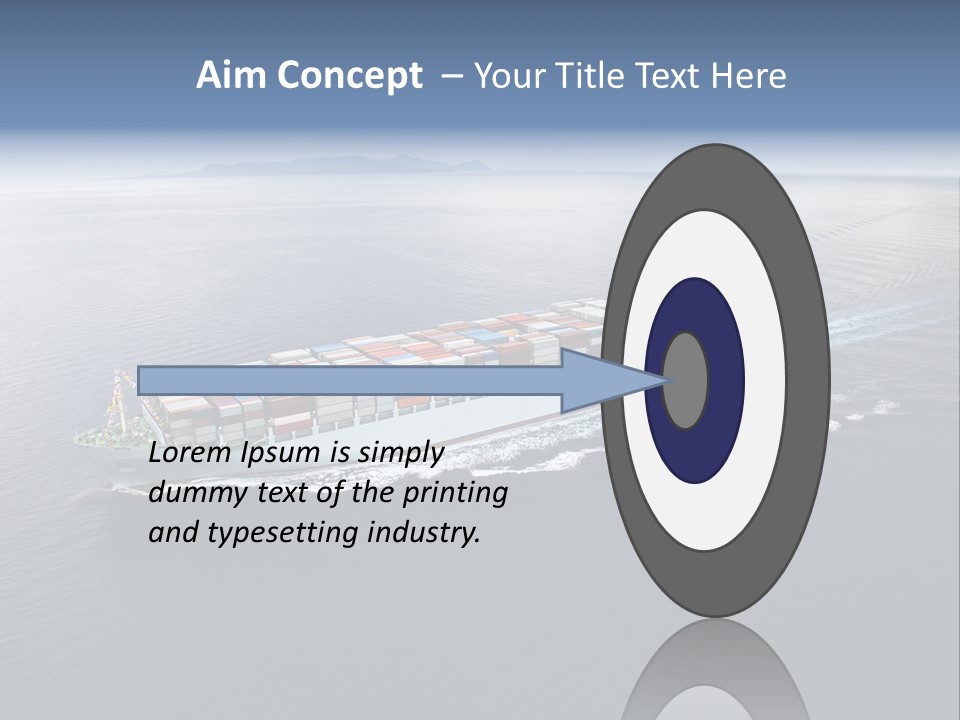 Aim Concept – Your Title Text Here

Lorem Ipsum is simply dummy text of the printing and typesetting industry.